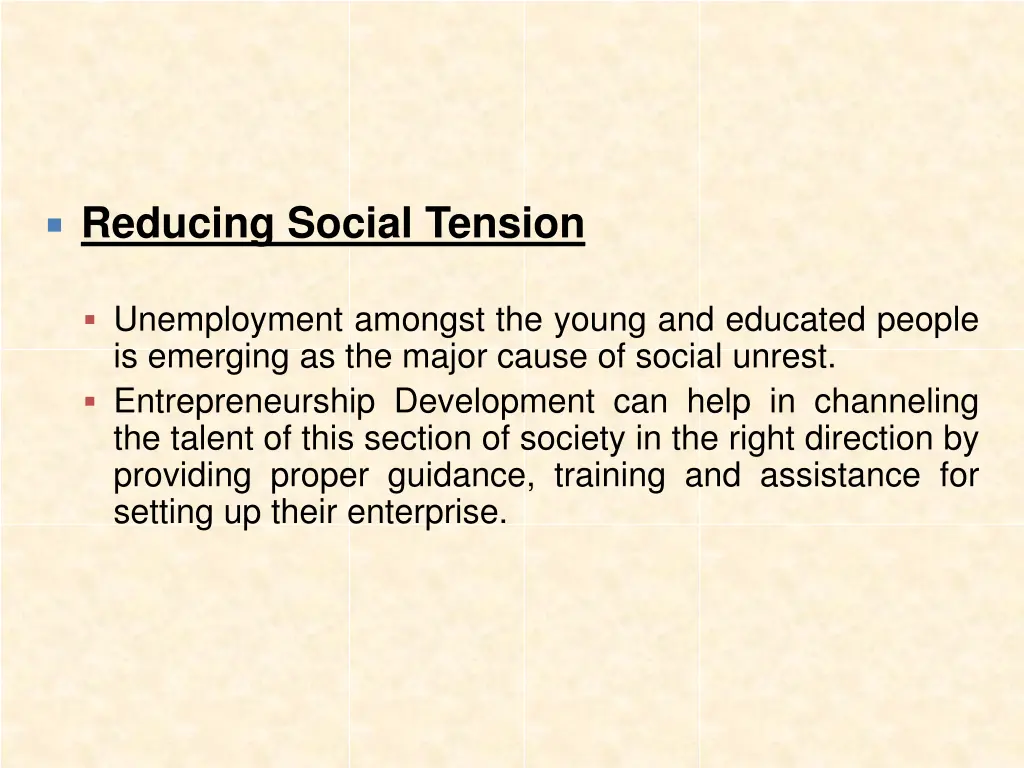 Reducing Social Tension

Unemployment amongst the young and educated people is emerging as the major cause of social unrest.

Entrepreneurship Development can help in channeling the talent of this section of society in the right direction by providing proper guidance, training and assistance for setting up their enterprise.